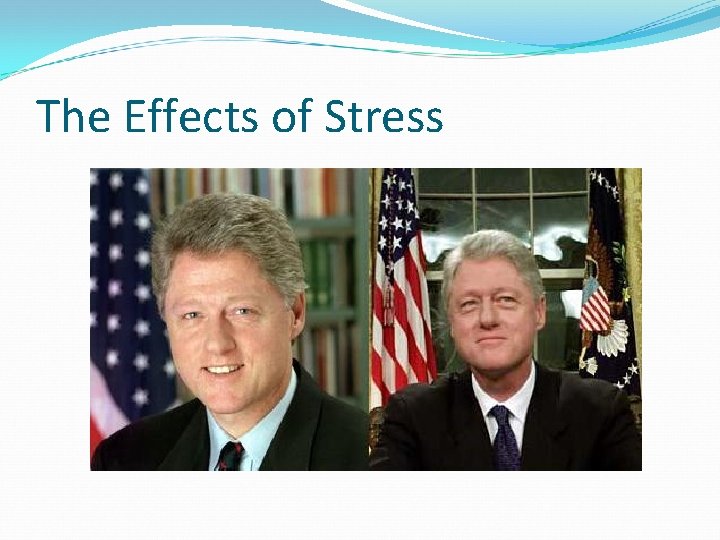 The Effects of Stress